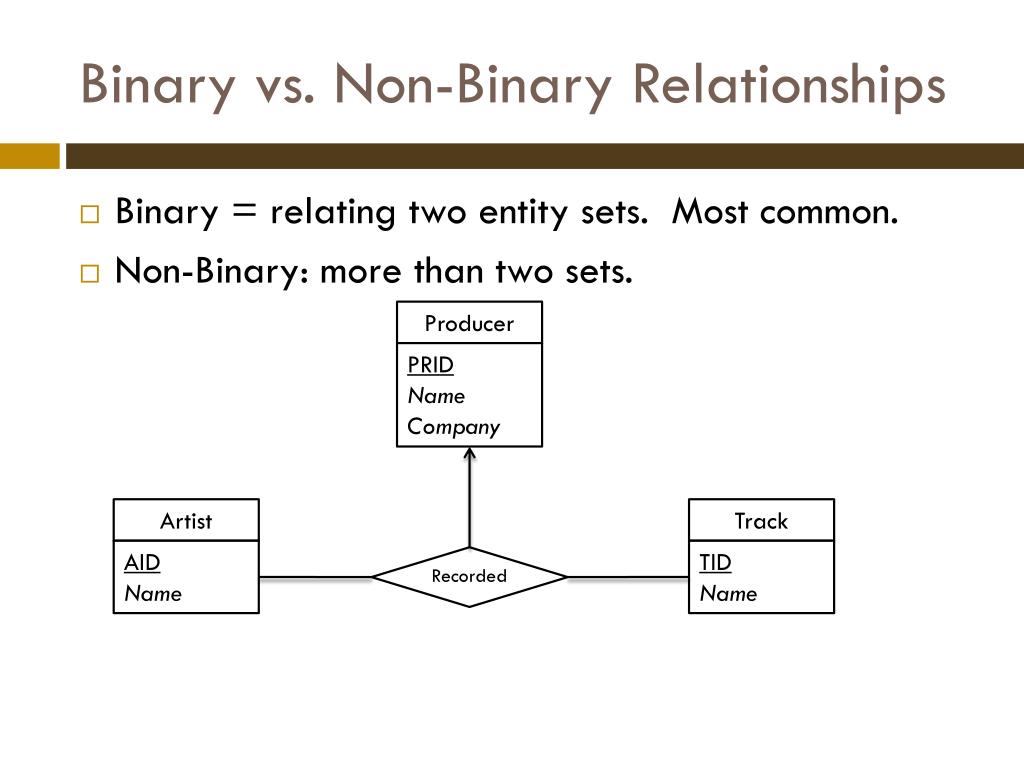 Binary vs. Non-Binary Relationships

□ Binary = relating two entity sets. Most common.
□ Non-Binary: more than two sets.

Producer
PRID
Name
Company

Artist
AID
Name

Recorded

Track
TID
Name